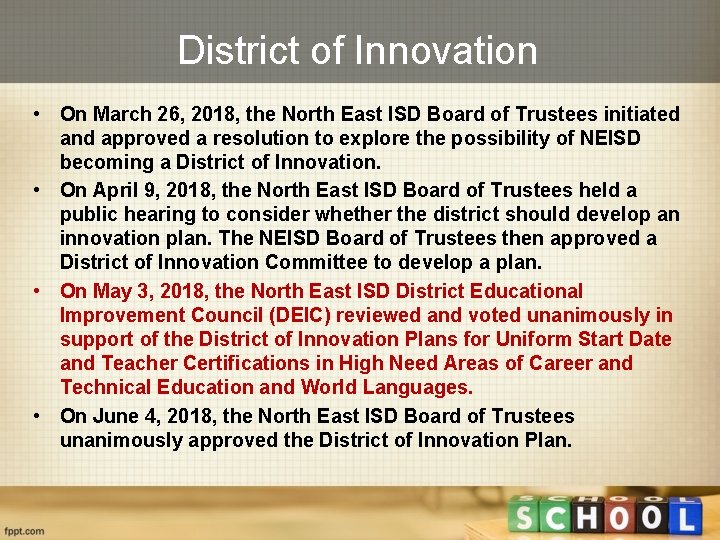 District of Innovation

• On March 26, 2018, the North East ISD Board of Trustees initiated and approved a resolution to explore the possibility of NEISD becoming a District of Innovation.
• On April 9, 2018, the North East ISD Board of Trustees held a public hearing to consider whether the district should develop an innovation plan. The NEISD Board of Trustees then approved a District of Innovation Committee to develop a plan.
• On May 3, 2018, the North East ISD District Educational Improvement Council (DEIC) reviewed and voted unanimously in support of the District of Innovation Plans for Uniform Start Date and Teacher Certifications in High Need Areas of Career and Technical Education and World Languages.
• On June 4, 2018, the North East ISD Board of Trustees unanimously approved the District of Innovation Plan.

fppt.com

SCHOOL